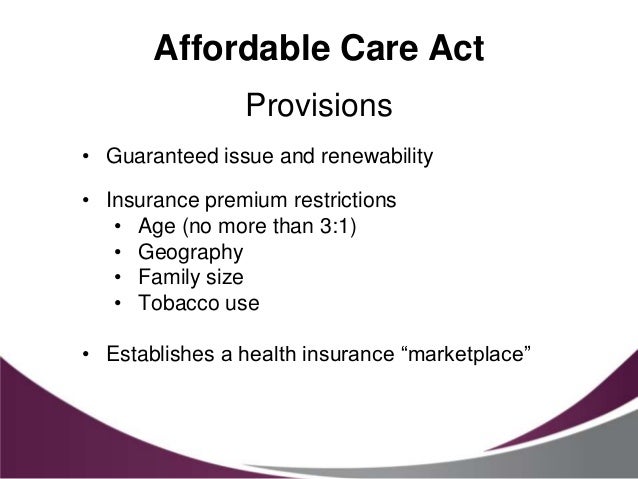 Affordable Care Act

Provisions

• Guaranteed issue and renewability

• Insurance premium restrictions
  • Age (no more than 3:1)
  • Geography
  • Family size
  • Tobacco use

• Establishes a health insurance “marketplace”